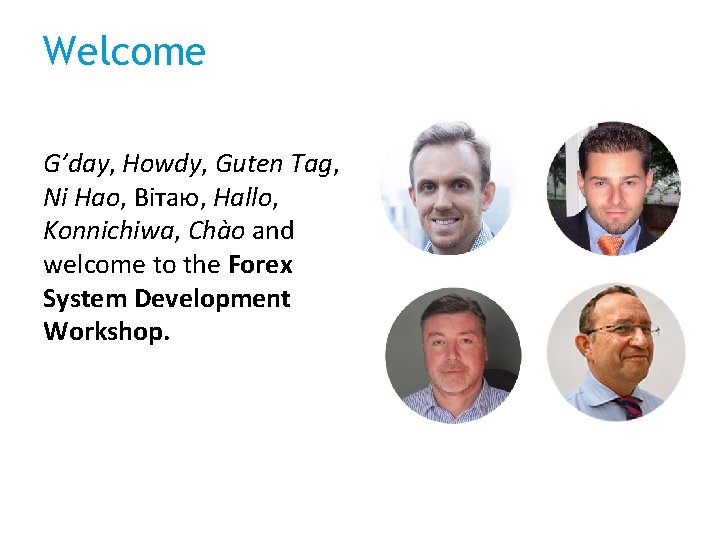 Welcome

G'day, Howdy, Guten Tag, Ni Hao, Вітаю, Hallo, Konnichiwa, Chào and welcome to the Forex System Development Workshop.